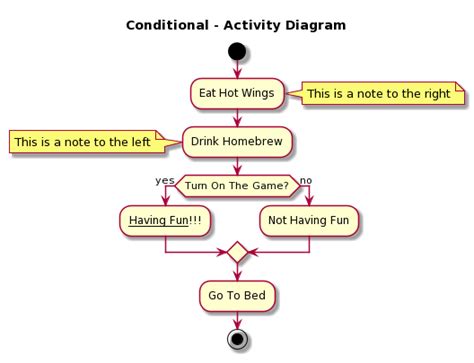 Conditional - Activity Diagram

Eat Hot Wings

This is a note to the right

This is a note to the left

Drink Homebrew

yes

Turn On The Game?

no

Having Fun!!!

Not Having Fun

Go To Bed